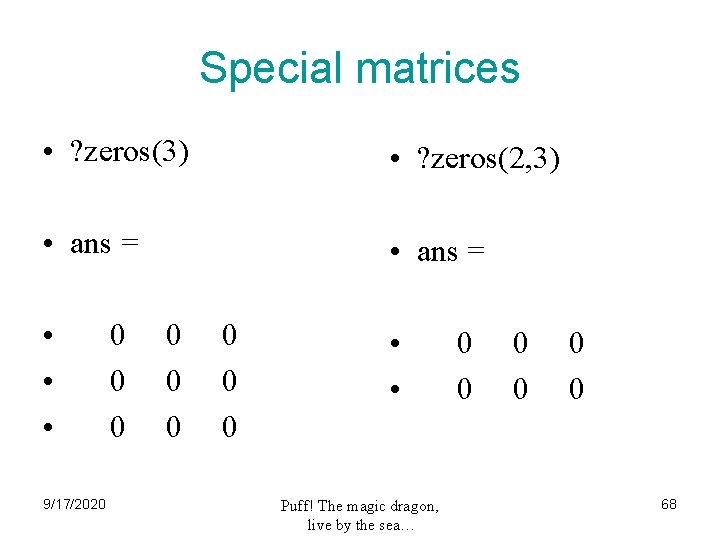 Special matrices

• ?zeros(3)

• ans =

• 0 0 0
• 0 0 0
• 0 0 0

• ?zeros(2,3)

• ans =

• 0 0 0
• 0 0 0

9/17/2020

Puff! The magic dragon, live by the sea…

68